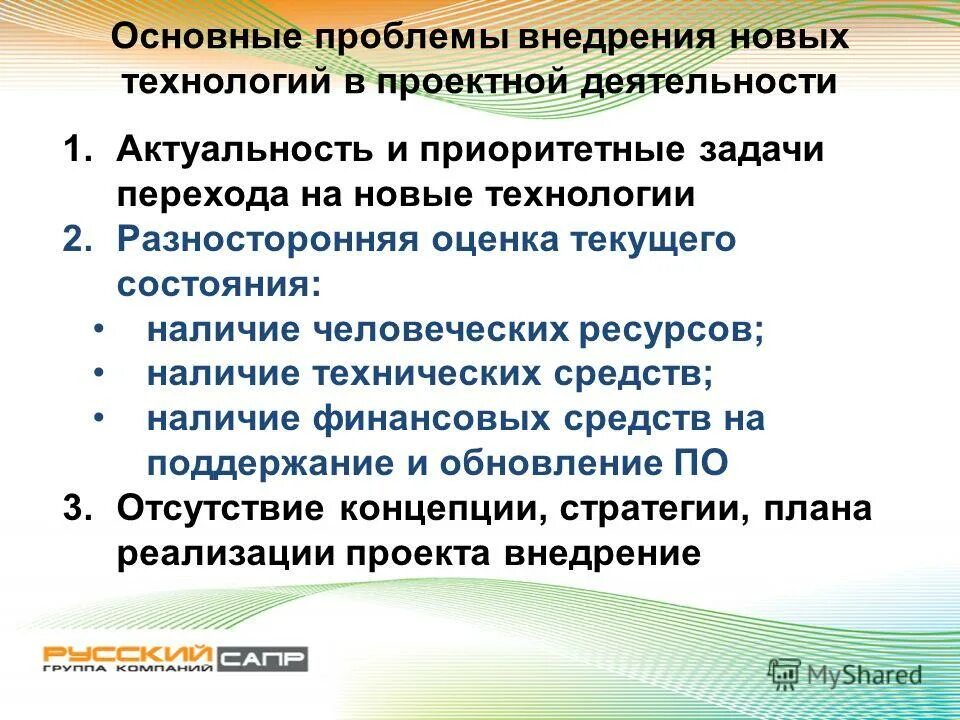 Основные проблемы внедрения новых технологий в проектной деятельности

1. Актуальность и приоритетные задачи перехода на новые технологии
2. Разносторонняя оценка текущего состояния:
• наличие человеческих ресурсов;
• наличие технических средств;
• наличие финансовых средств на поддержание и обновление ПО
3. Отсутствие концепции, стратегии, плана реализации проекта внедрение

РУССКИЙ САПР
ГРУППА КОМПАНИЙ

MyShared